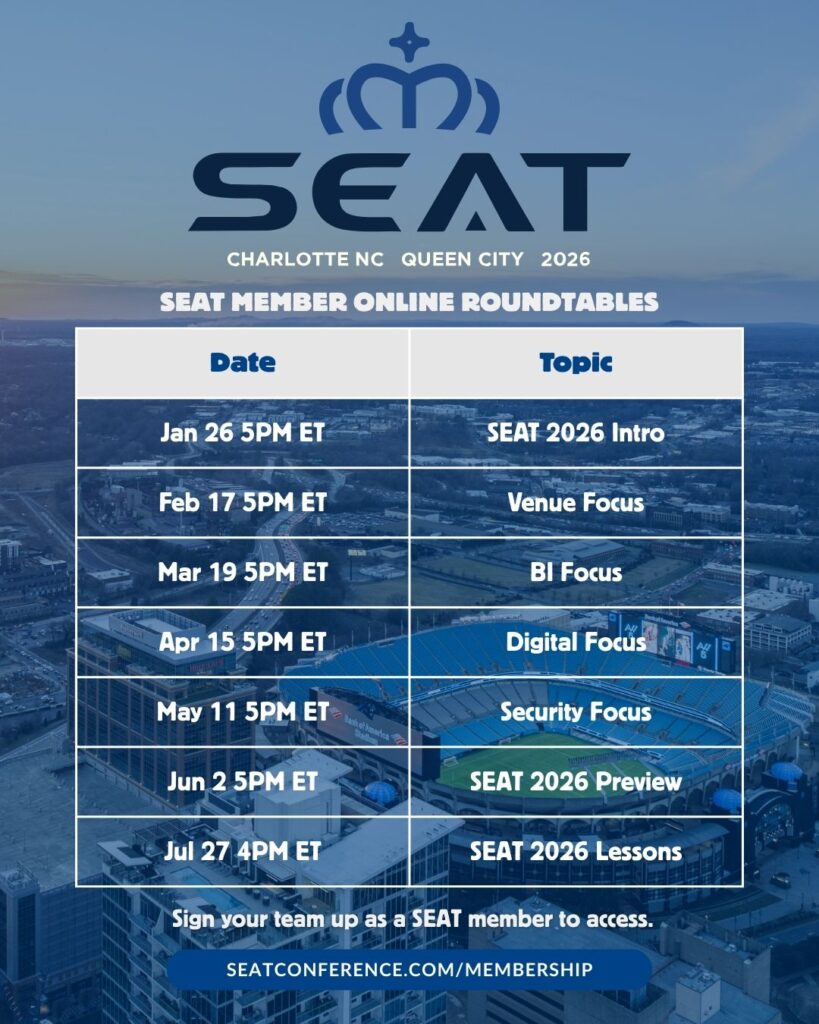 SEAT

CHARLOTTE NC QUEEN CITY 2026

SEAT MEMBER ONLINE ROUNDTABLES

| Date | Topic |
|---|---|
| Jan 26 5PM ET | SEAT 2026 Intro |
| Feb 17 5PM ET | Venue Focus |
| Mar 19 5PM ET | BI Focus |
| Apr 15 5PM ET | Digital Focus |
| May 11 5PM ET | Security Focus |
| Jun 2 5PM ET | SEAT 2026 Preview |
| Jul 27 4PM ET | SEAT 2026 Lessons |

Sign your team up as a SEAT member to access.

SEATCONFERENCE.COM/MEMBERSHIP